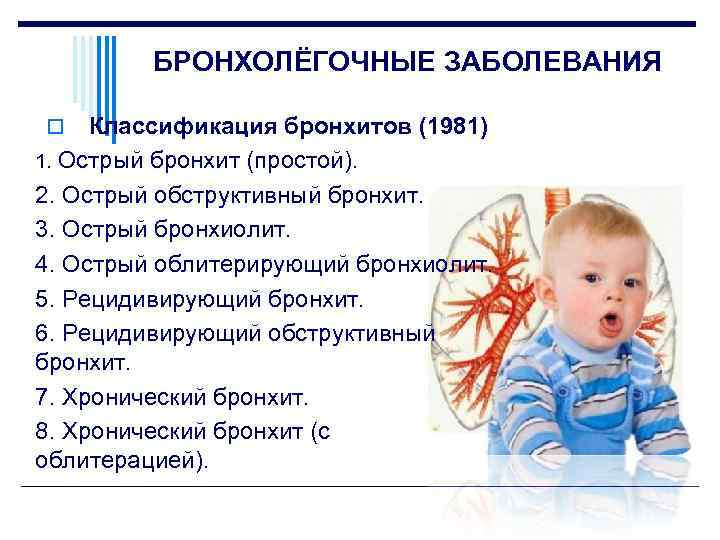 БРОНХОЛЁГОЧНЫЕ ЗАБОЛЕВАНИЯ

Классификация бронхитов (1981)

1. Острый бронхит (простой).

2. Острый обструктивный бронхит.

3. Острый бронхиолит.

4. Острый облитерирующий бронхиолит.

5. Рецидивирующий бронхит.

6. Рецидивирующий обструктивный бронхит.

7. Хронический бронхит.

8. Хронический бронхит (с облитерацией).